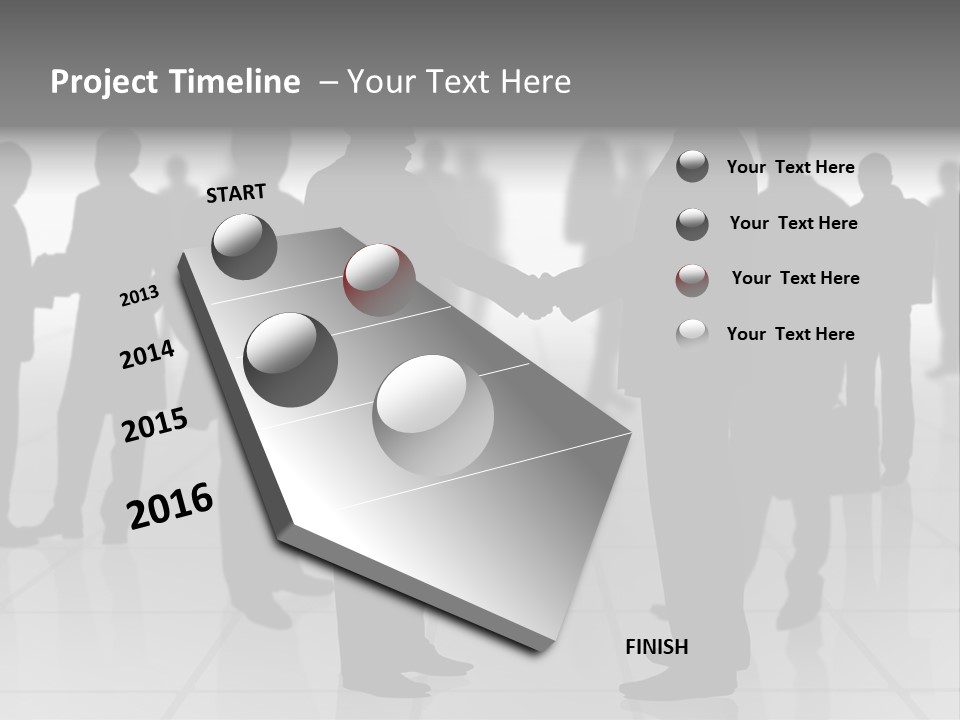 Project Timeline – Your Text Here

START

2013

2014

2015

2016

FINISH

Your Text Here

Your Text Here

Your Text Here

Your Text Here